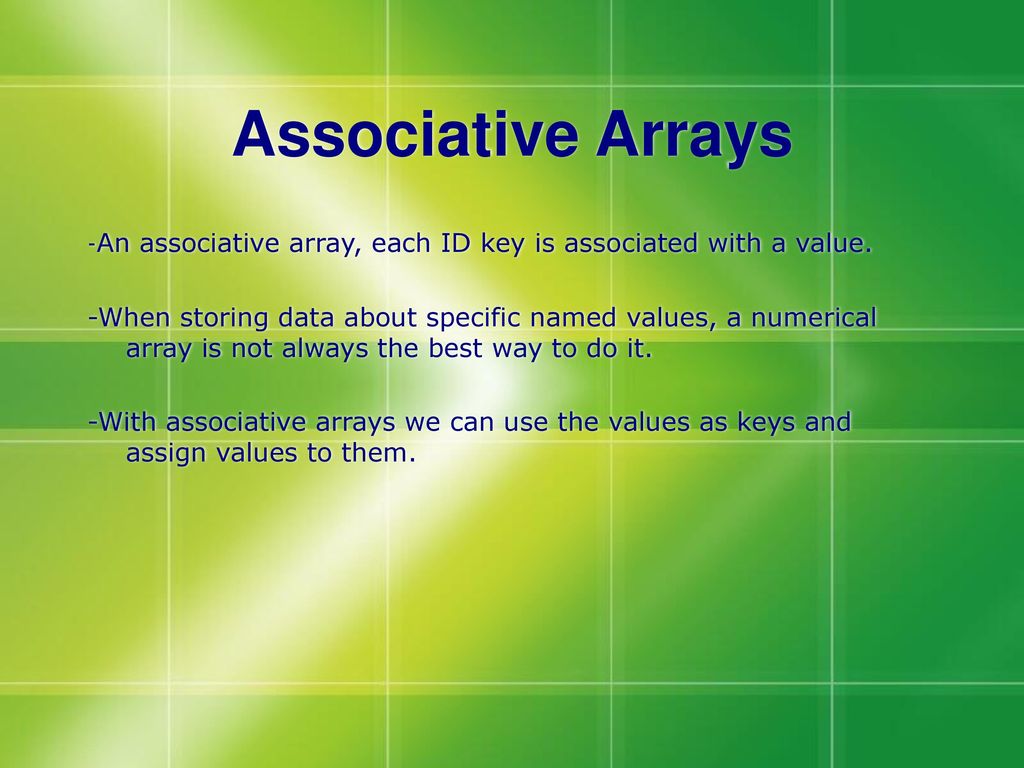 Associative Arrays

-An associative array, each ID key is associated with a value.

-When storing data about specific named values, a numerical array is not always the best way to do it.

-With associative arrays we can use the values as keys and assign values to them.